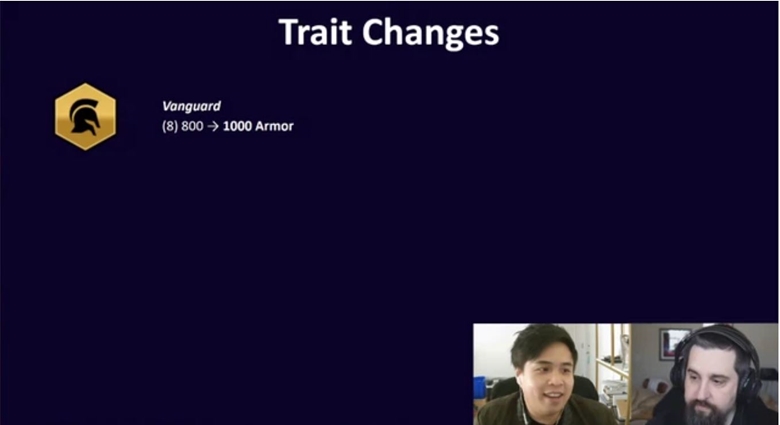 Trait Changes

Vanguard
(8) 800 → 1000 Armor